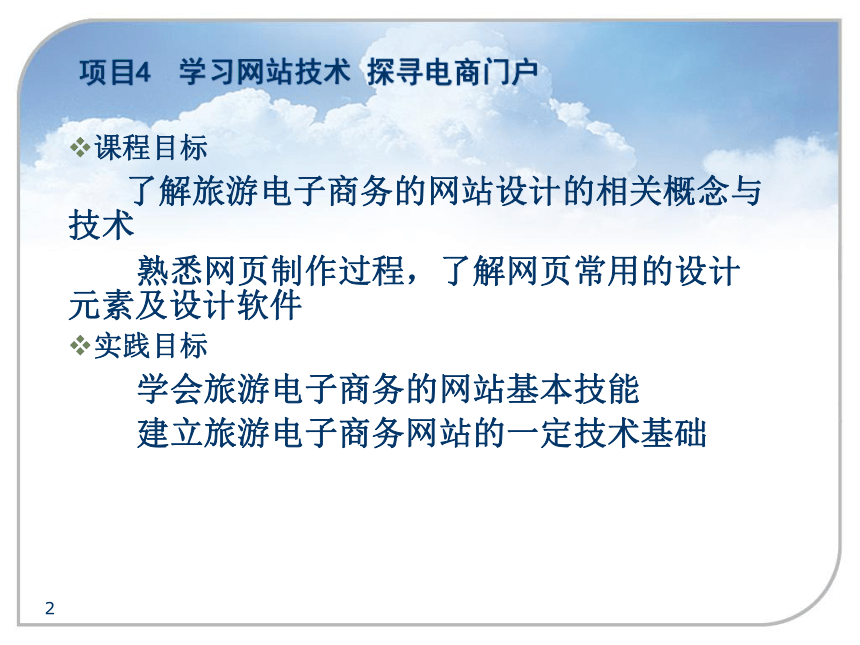 项目4 学习网站技术 探寻电商门户

❖课程目标

了解旅游电子商务的网站设计的相关概念与技术

熟悉网页制作过程，了解网页常用的设计元素及设计软件

❖实践目标

学会旅游电子商务的网站基本技能

建立旅游电子商务网站的一定技术基础

2